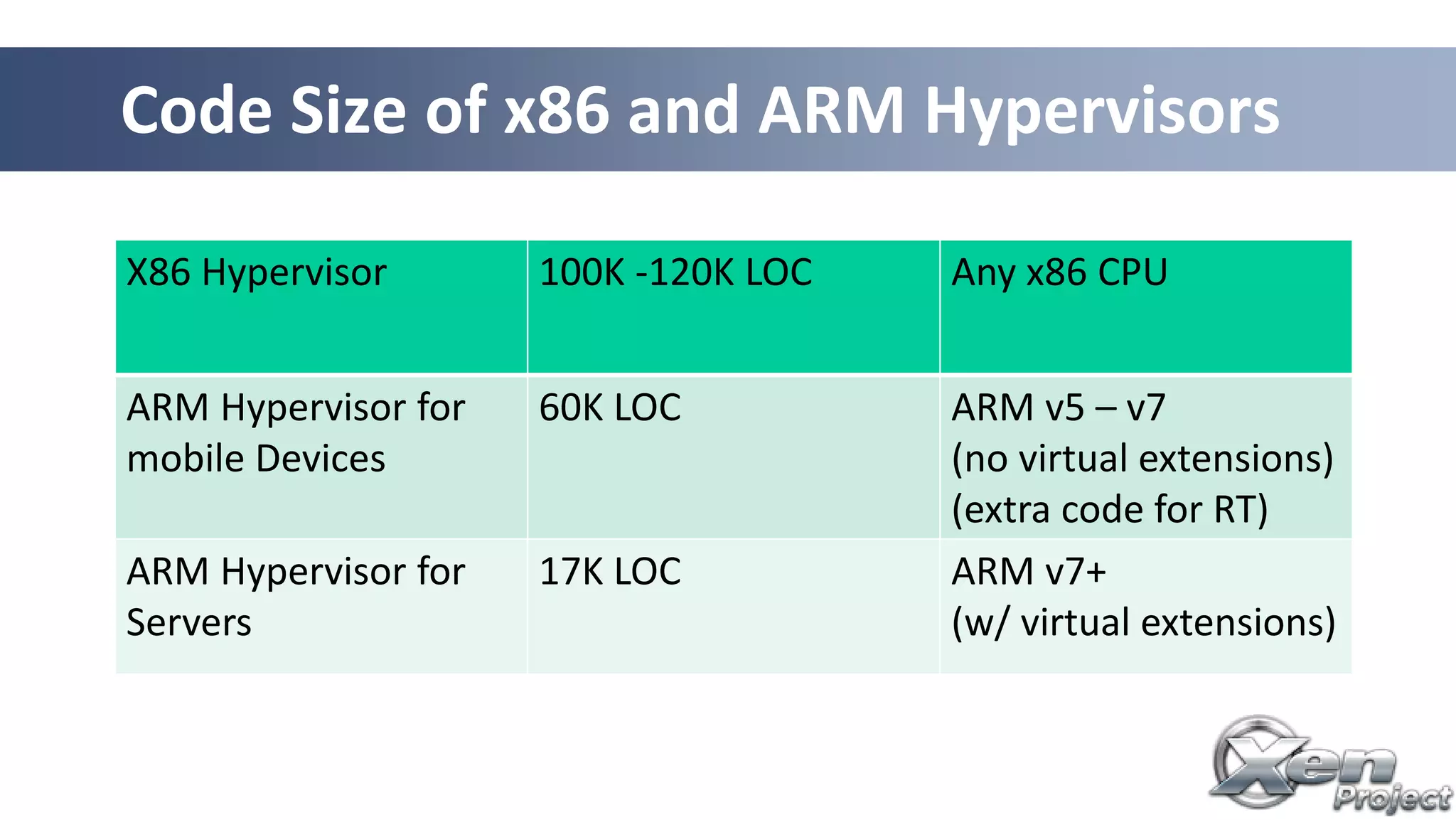 Code Size of x86 and ARM Hypervisors

| X86 Hypervisor | 100K -120K LOC | Any x86 CPU |
|---|---|---|
| ARM Hypervisor for mobile Devices | 60K LOC | ARM v5 – v7 (no virtual extensions) (extra code for RT) |
| ARM Hypervisor for Servers | 17K LOC | ARM v7+ (w/ virtual extensions) |

Xen Project